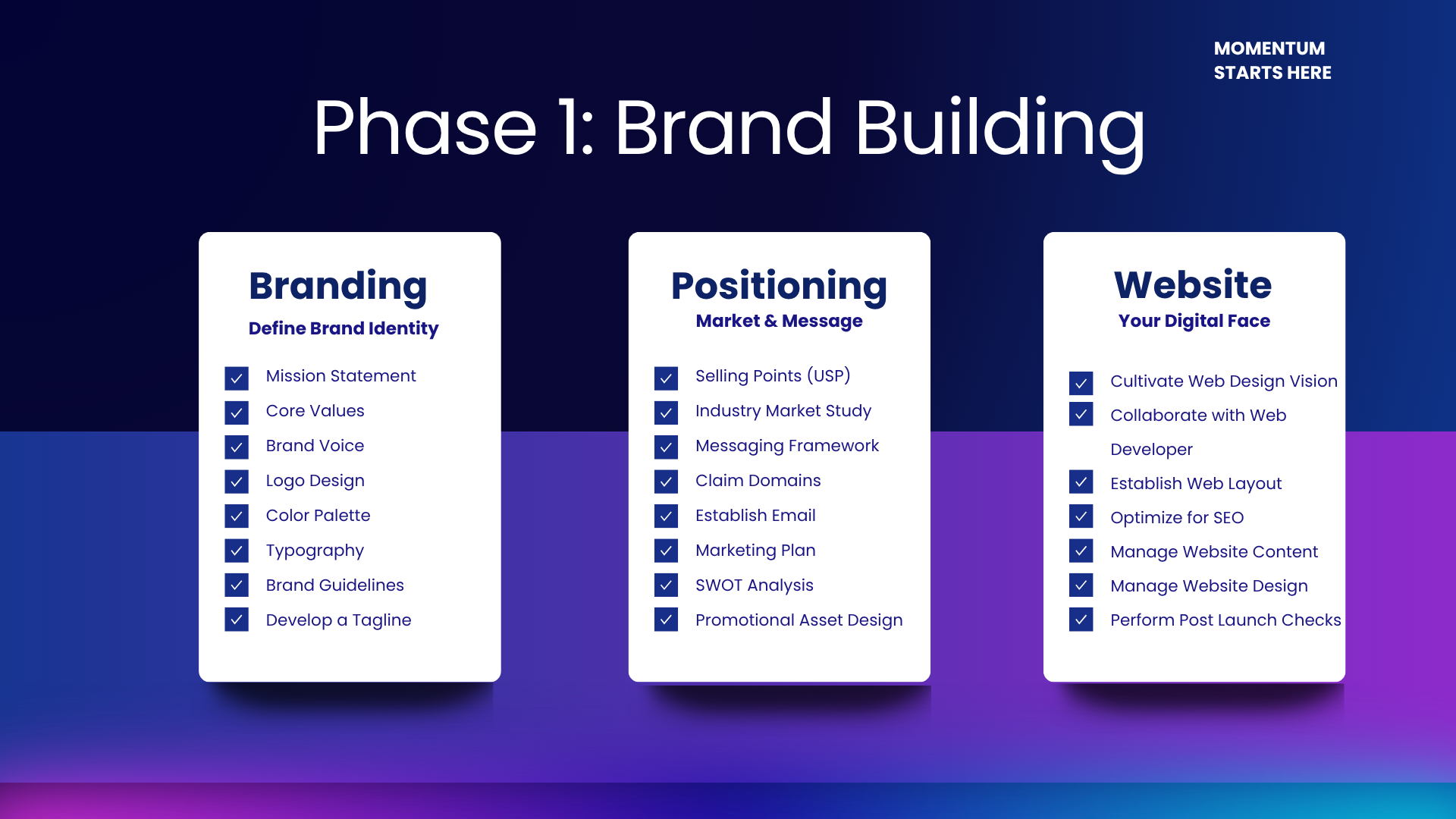 MOMENTUM STARTS HERE

Phase 1: Brand Building

Branding
Define Brand Identity

Mission Statement
Core Values
Brand Voice
Logo Design
Color Palette
Typography
Brand Guidelines
Develop a Tagline

Positioning
Market & Message

Selling Points (USP)
Industry Market Study
Messaging Framework
Claim Domains
Establish Email
Marketing Plan
SWOT Analysis
Promotional Asset Design

Website
Your Digital Face

Cultivate Web Design Vision
Collaborate with Web Developer
Establish Web Layout
Optimize for SEO
Manage Website Content
Manage Website Design
Perform Post Launch Checks